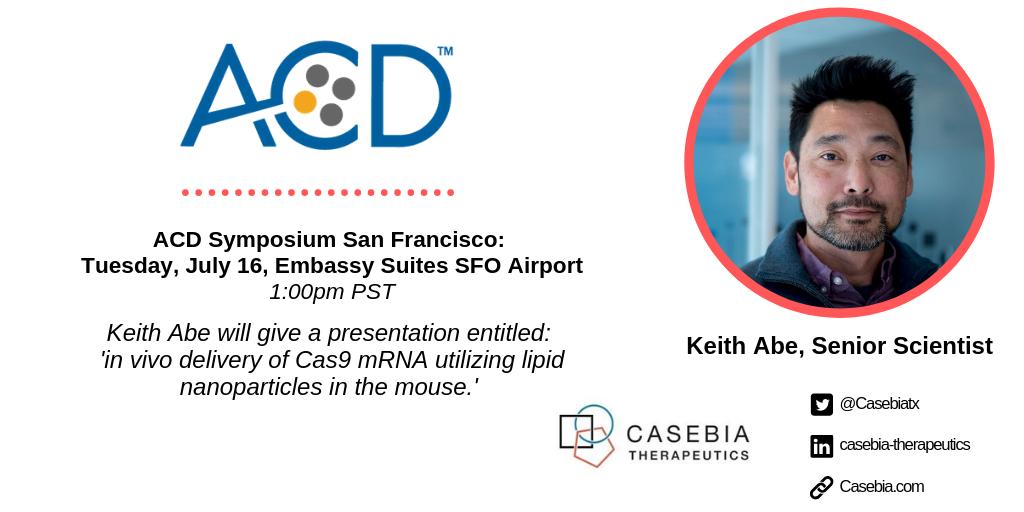 ACD™

ACD Symposium San Francisco:
Tuesday, July 16, Embassy Suites SFO Airport
1:00pm PST

Keith Abe will give a presentation entitled: 'in vivo delivery of Cas9 mRNA utilizing lipid nanoparticles in the mouse.'

Keith Abe, Senior Scientist

CASEBIA THERAPEUTICS

@Casebiatx
casebia-therapeutics
Casebia.com